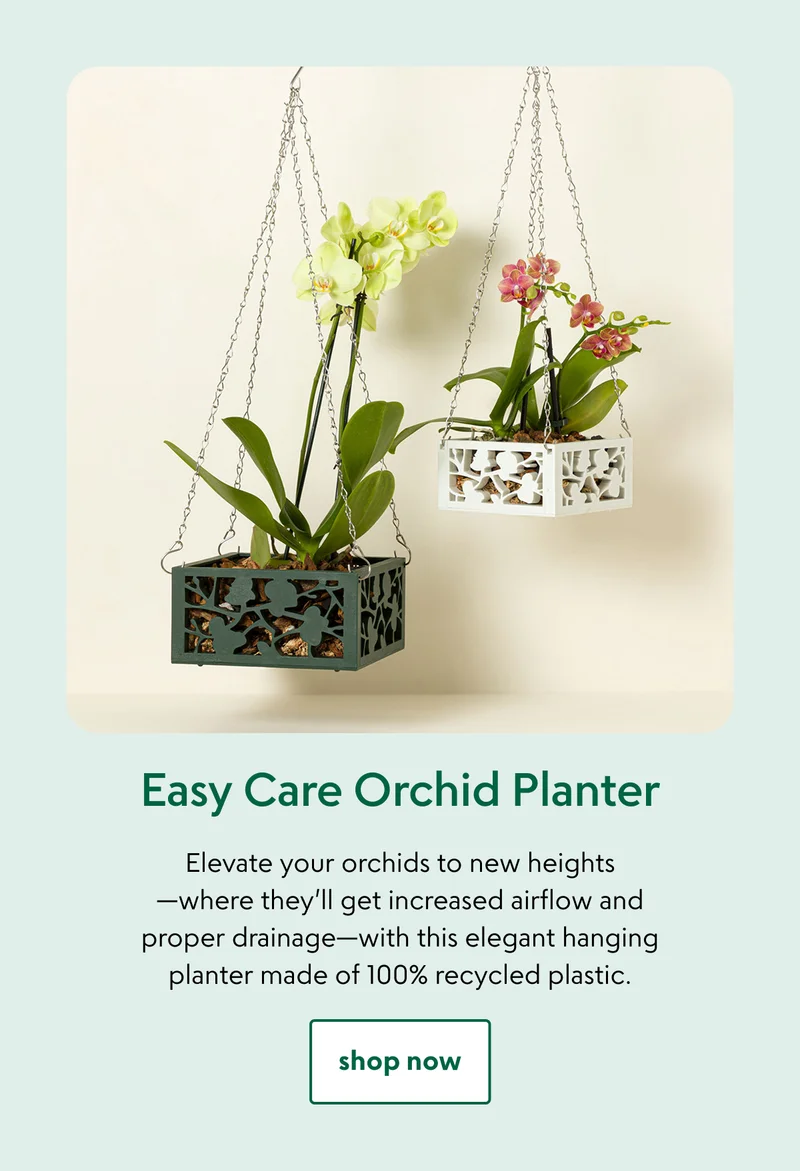 Easy Care Orchid Planter

Elevate your orchids to new heights —where they'll get increased airflow and proper drainage—with this elegant hanging planter made of 100% recycled plastic.

shop now